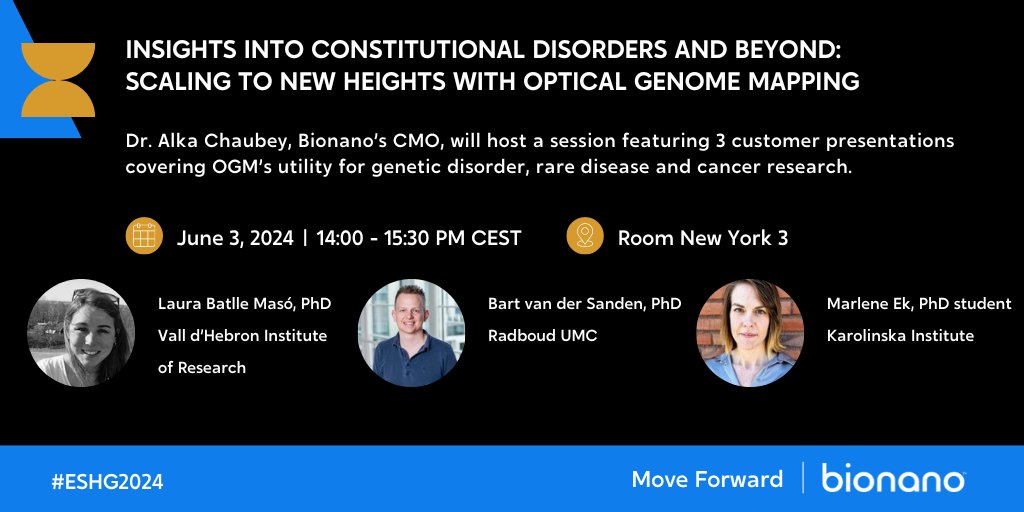 INSIGHTS INTO CONSTITUTIONAL DISORDERS AND BEYOND: SCALING TO NEW HEIGHTS WITH OPTICAL GENOME MAPPING

Dr. Alka Chaubey, Bionano's CMO, will host a session featuring 3 customer presentations covering OGM's utility for genetic disorder, rare disease and cancer research.

June 3, 2024 | 14:00 - 15:30 PM CEST

Room New York 3

Laura Batlle Masó, PhD
Vall d'Hebron Institute of Research

Bart van der Sanden, PhD
Radboud UMC

Marlene Ek, PhD student
Karolinska Institute

#ESHG2024

Move Forward | bionano